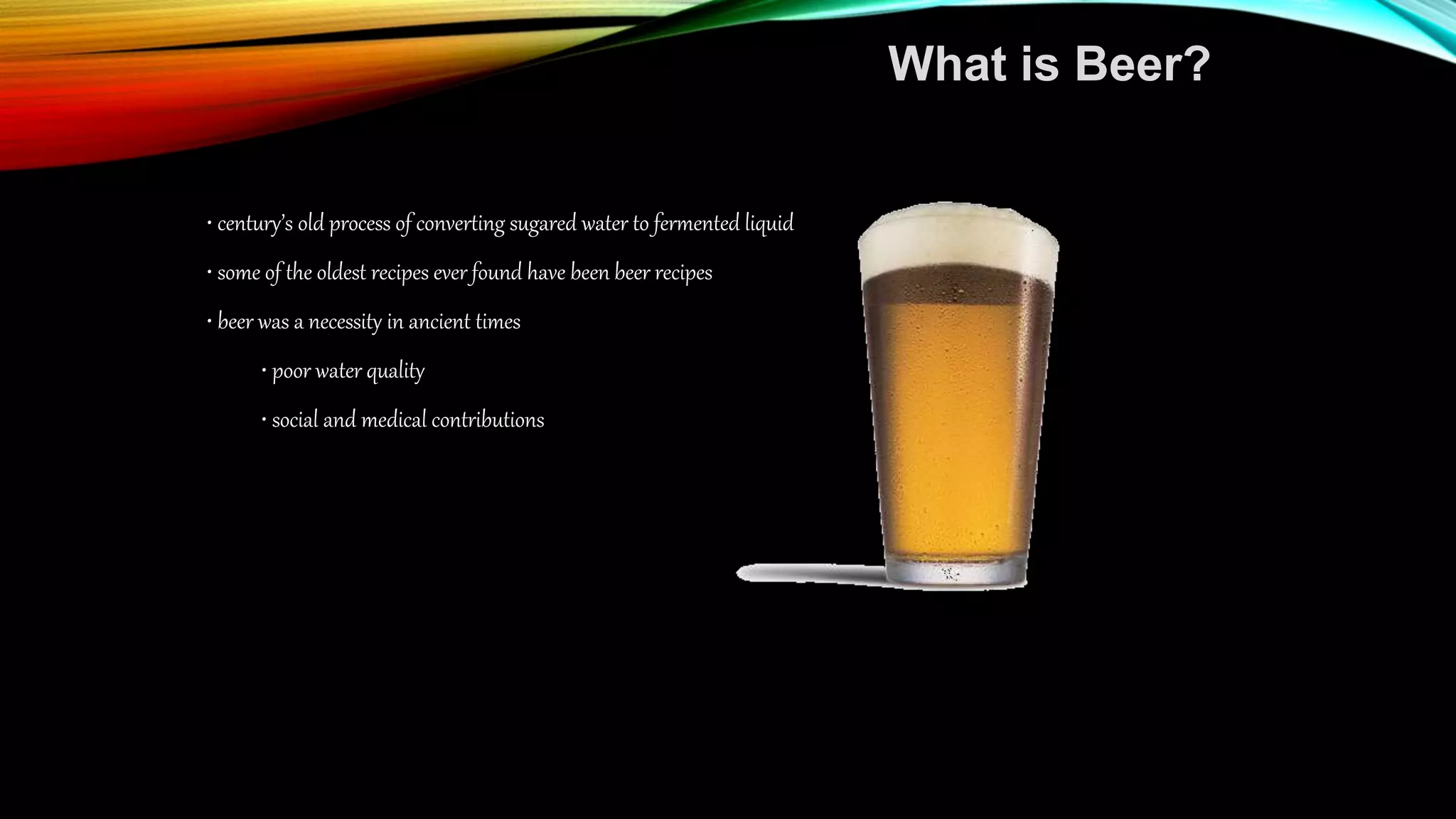 What is Beer?

• century's old process of converting sugared water to fermented liquid

• some of the oldest recipes ever found have been beer recipes

• beer was a necessity in ancient times

• poor water quality

• social and medical contributions